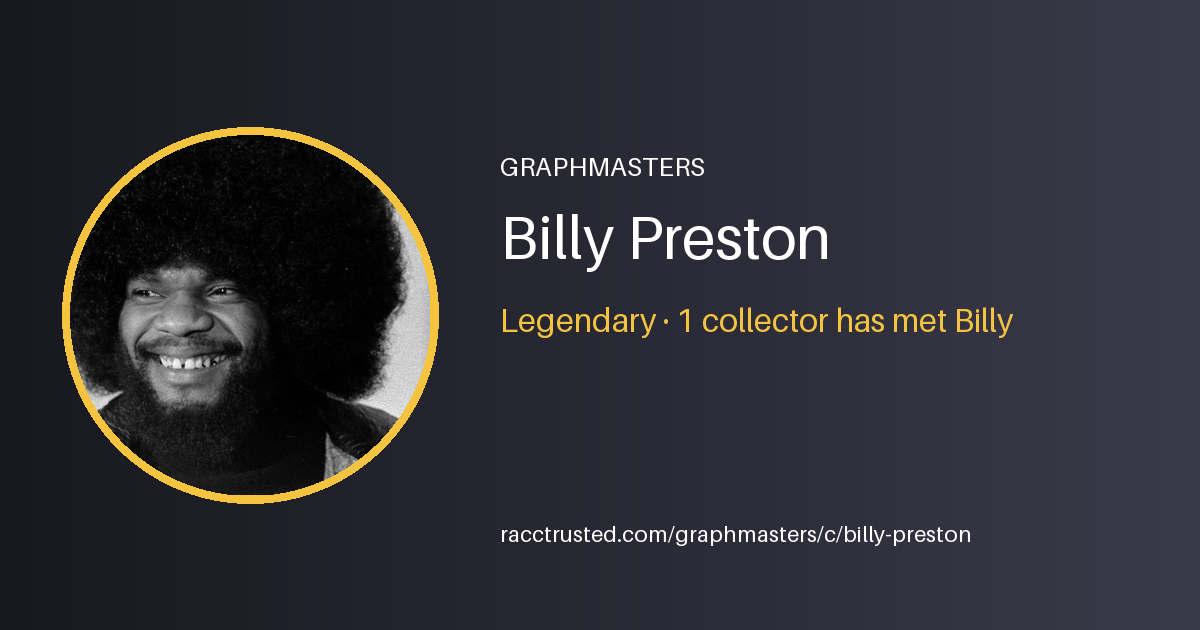 GRAPHMASTERS

Billy Preston

Legendary · 1 collector has met Billy

racctrusted.com/graphmasters/c/billy-preston